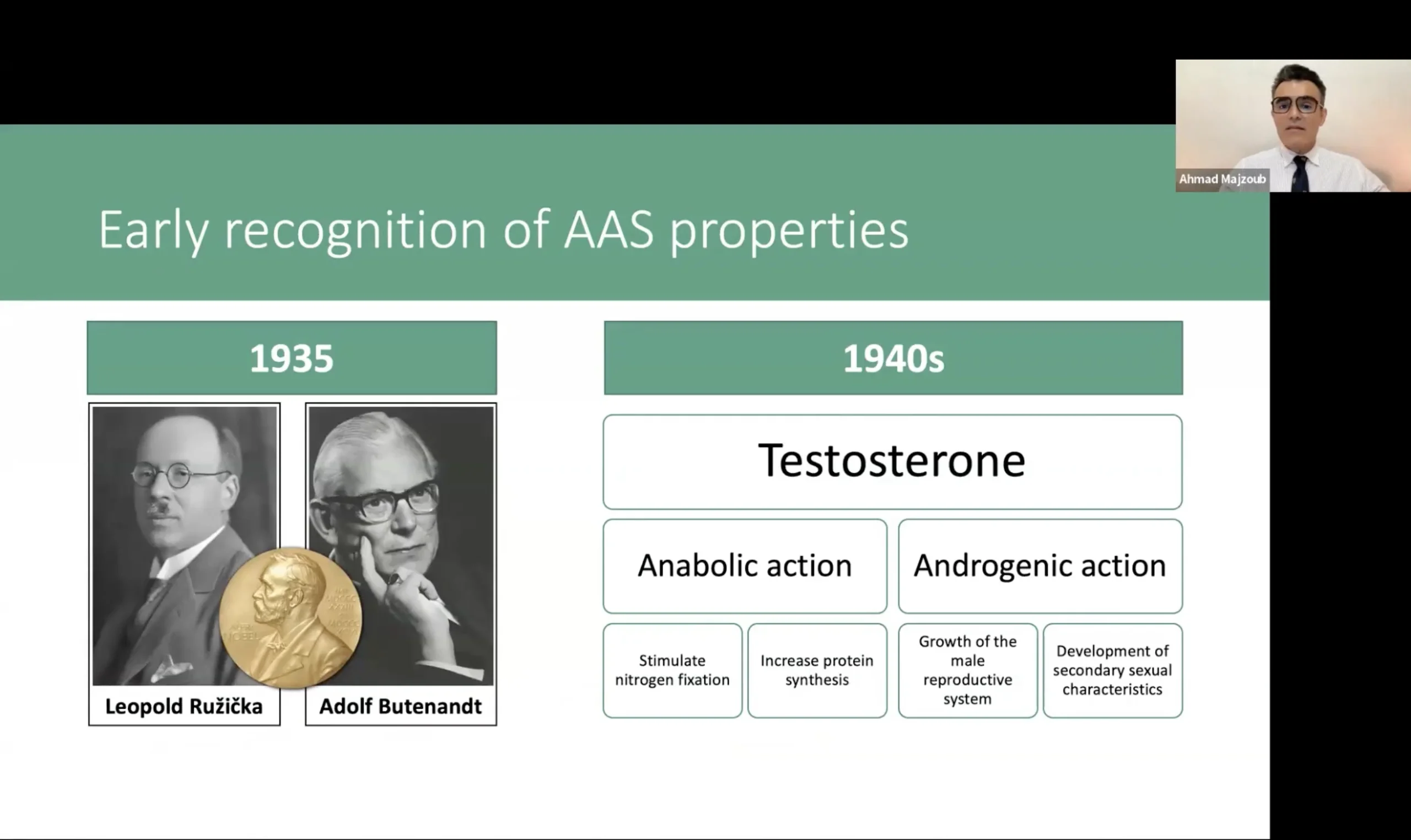 Ahmad Majzoub

Early recognition of AAS properties

1935

Leopold Ružička

Adolf Butenandt

1940s

Testosterone

Anabolic action

Androgenic action

Stimulate nitrogen fixation

Increase protein synthesis

Growth of the male reproductive system

Development of secondary sexual characteristics